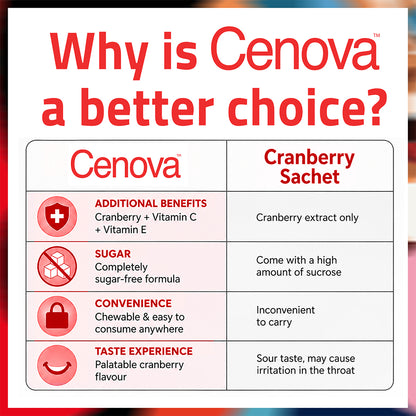 Why is Cenova™ a better choice?

| Cenova™ | Cranberry Sachet |
|---|---|
| ADDITIONAL BENEFITS Cranberry + Vitamin C + Vitamin E | Cranberry extract only |
| SUGAR Completely sugar-free formula | Come with a high amount of sucrose |
| CONVENIENCE Chewable & easy to consume anywhere | Inconvenient to carry |
| TASTE EXPERIENCE Palatable cranberry flavour | Sour taste, may cause irritation in the throat |